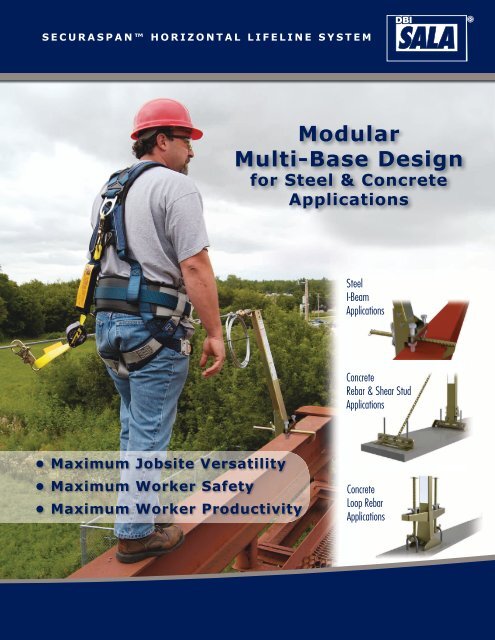 SECURASPAN™ HORIZONTAL LIFELINE SYSTEM

DBI SALA®

Modular Multi-Base Design for Steel & Concrete Applications

Steel I-Beam Applications

Concrete Rebar & Shear Stud Applications

Concrete Loop Rebar Applications

• Maximum Jobsite Versatility
• Maximum Worker Safety
• Maximum Worker Productivity